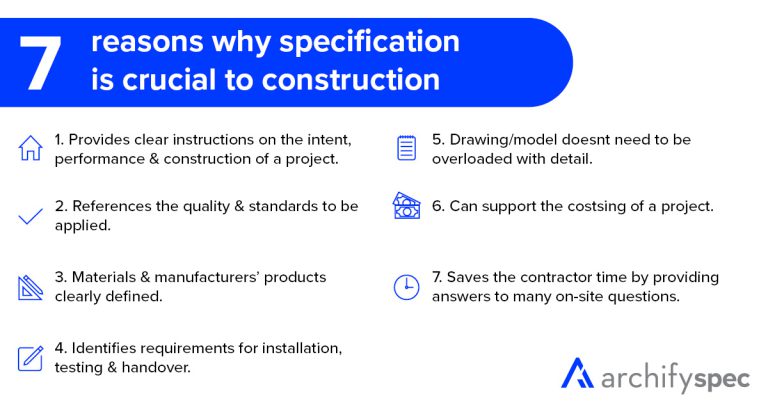 7 reasons why specification is crucial to construction

1. Provides clear instructions on the intent, performance & construction of a project.

2. References the quality & standards to be applied.

3. Materials & manufacturers' products clearly defined.

4. Identifies requirements for installation, testing & handover.

5. Drawing/model doesnt need to be overloaded with detail.

6. Can support the costsing of a project.

7. Saves the contractor time by providing answers to many on-site questions.

archifyspec